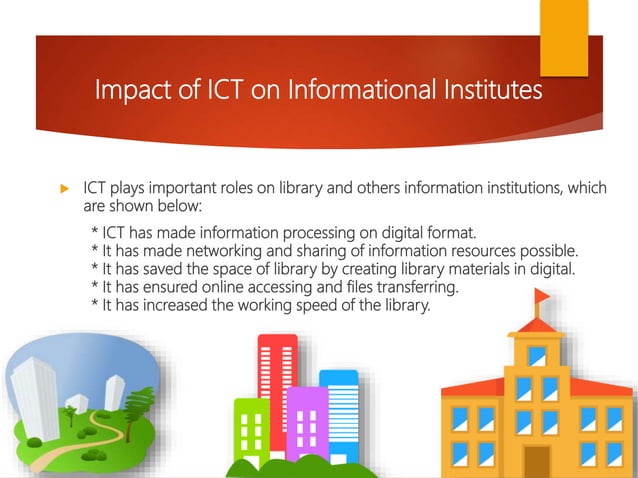 Impact of ICT on Informational Institutes

ICT plays important roles on library and others information institutions, which are shown below:

* ICT has made information processing on digital format.
* It has made networking and sharing of information resources possible.
* It has saved the space of library by creating library materials in digital.
* It has ensured online accessing and files transferring.
* It has increased the working speed of the library.